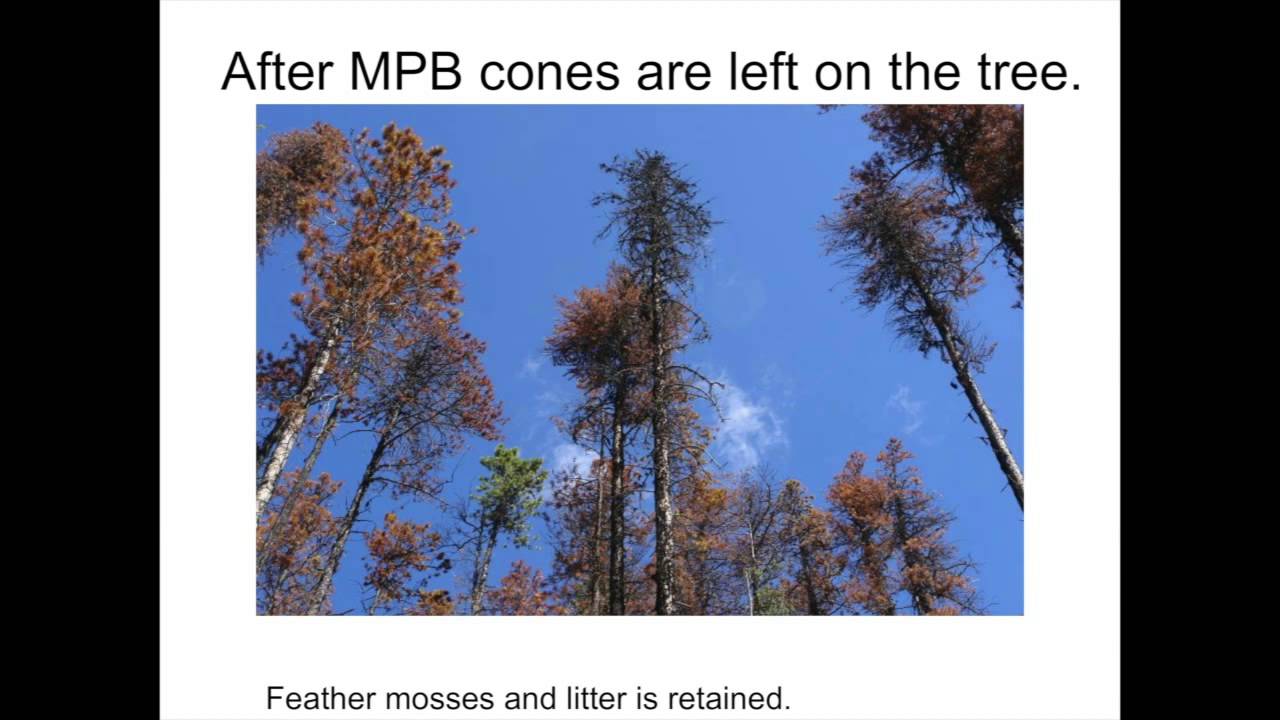 After MPB cones are left on the tree.

Feather mosses and litter is retained.